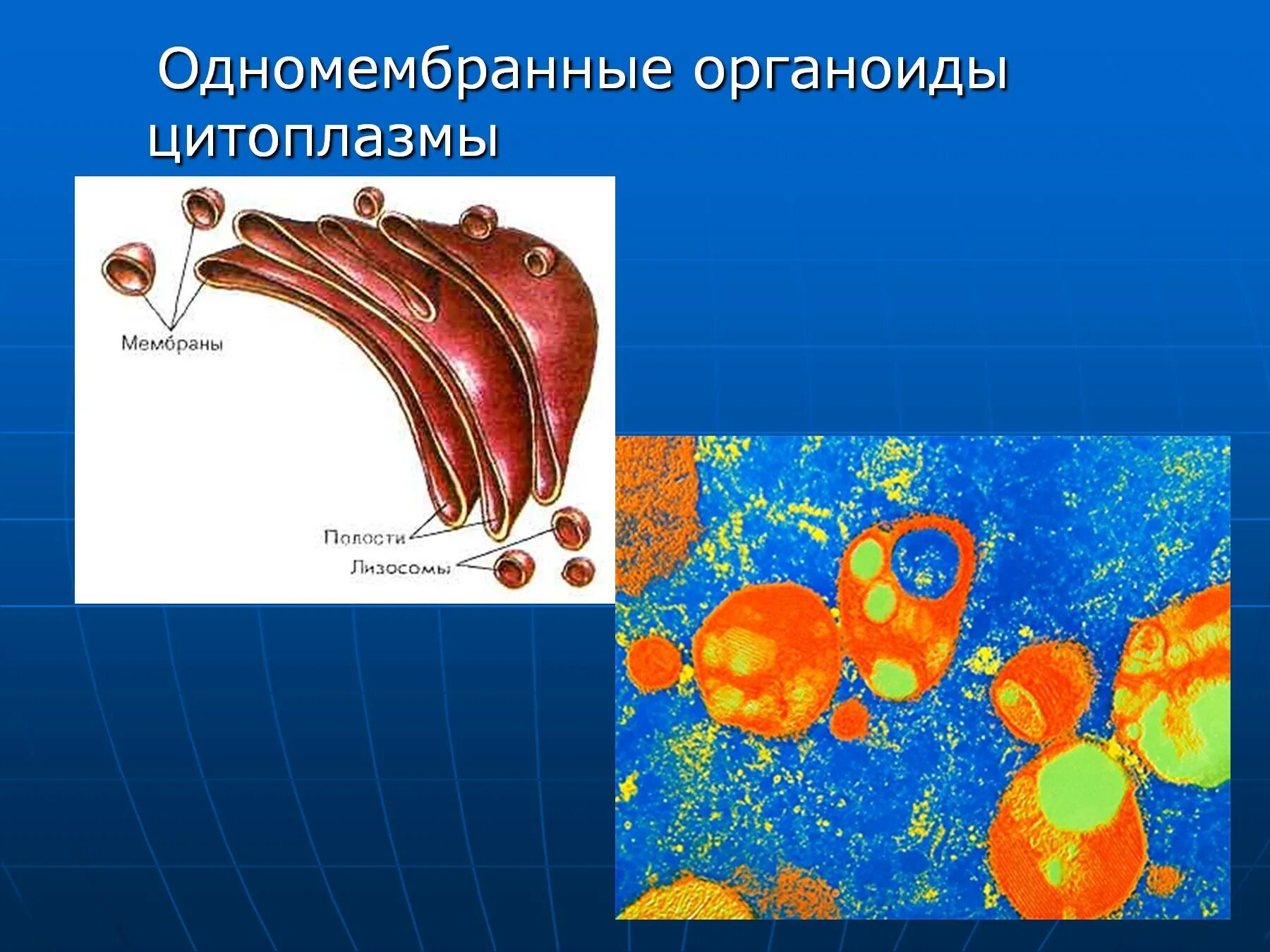 Одномембранные органоиды цитоплазмы

Мембраны

Полости

Лизосомы